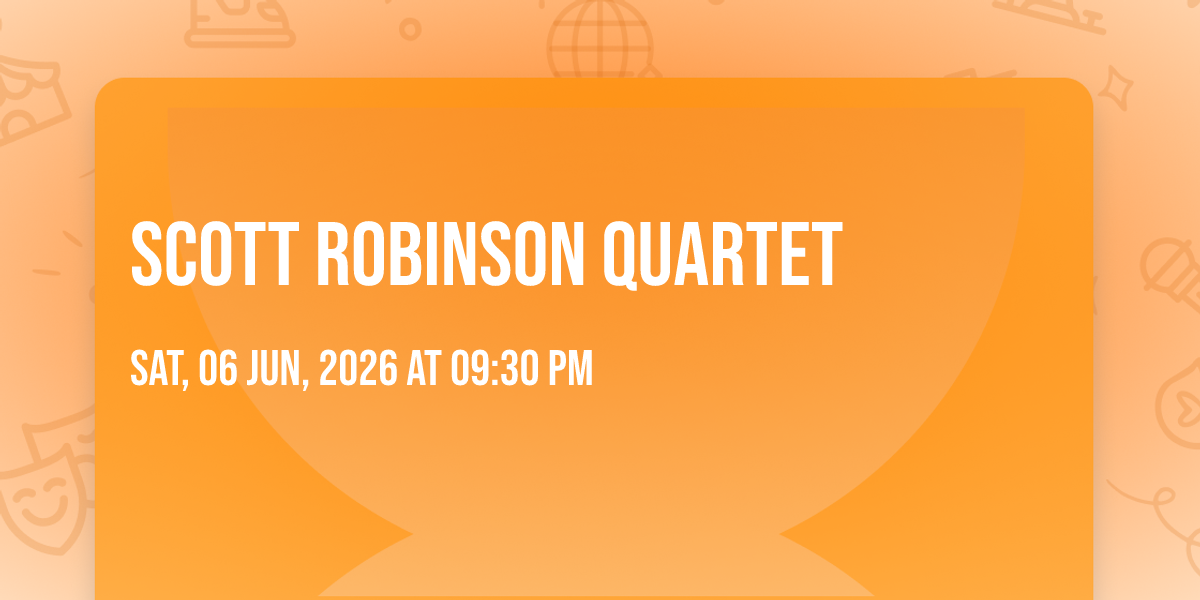 SCOTT ROBINSON QUARTET

SAT, 06 JUN, 2026 AT 09:30 PM